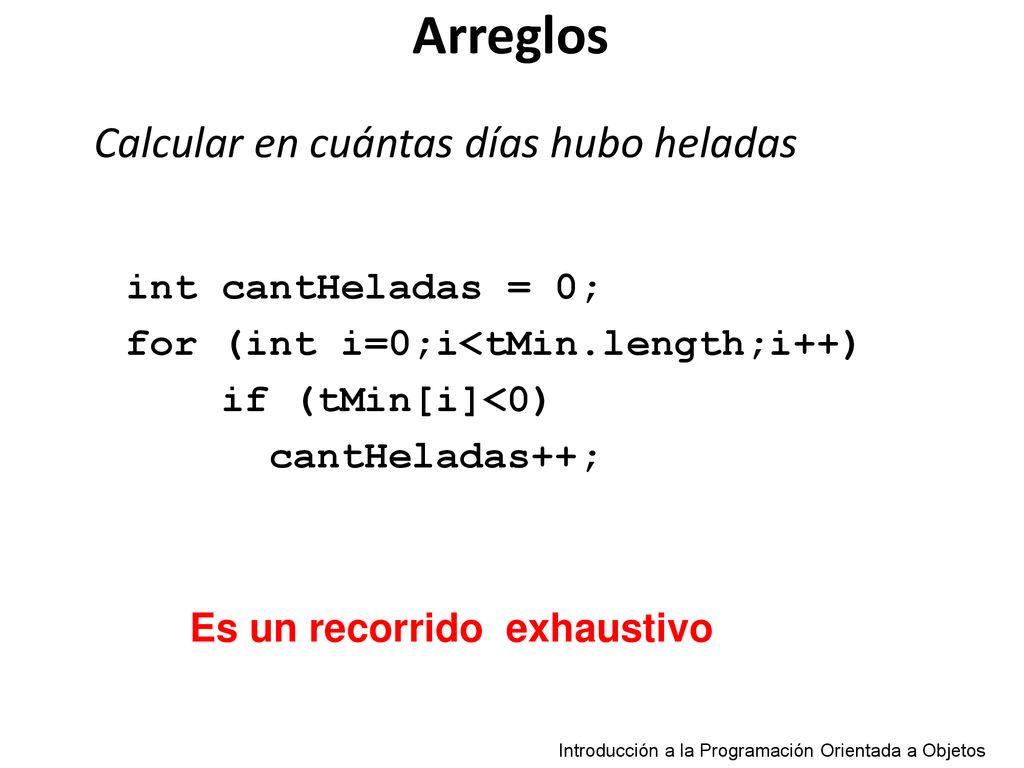 Arreglos

Calcular en cuántas días hubo heladas

int cantHeladas = 0;
for (int i=0;i<tMin.length;i++)
    if (tMin[i]<0)
      cantHeladas++;

Es un recorrido exhaustivo

Introducción a la Programación Orientada a Objetos